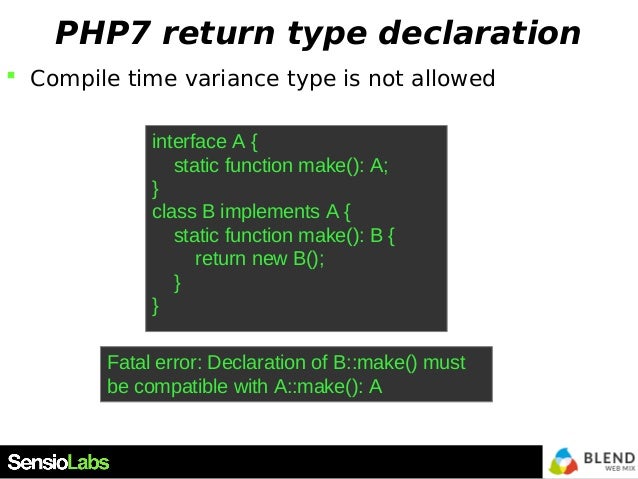 PHP7 return type declaration

Compile time variance type is not allowed

interface A {
    static function make(): A;
}
class B implements A {
    static function make(): B {
        return new B();
    }
}

Fatal error: Declaration of B::make() must be compatible with A::make(): A

SensioLabs

BLEND WEB MIX